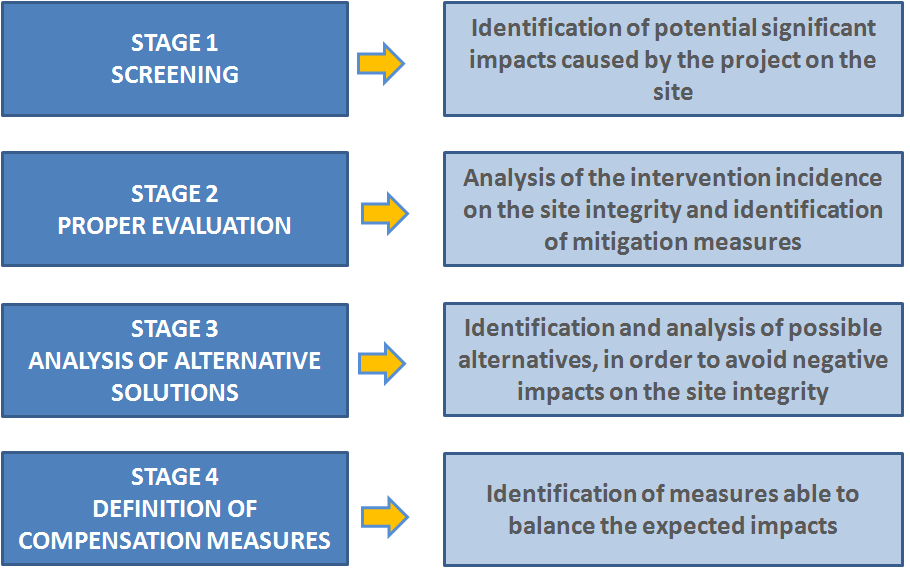 STAGE 1
SCREENING

Identification of potential significant impacts caused by the project on the site

STAGE 2
PROPER EVALUATION

Analysis of the intervention incidence on the site integrity and identification of mitigation measures

STAGE 3
ANALYSIS OF ALTERNATIVE SOLUTIONS

Identification and analysis of possible alternatives, in order to avoid negative impacts on the site integrity

STAGE 4
DEFINITION OF COMPENSATION MEASURES

Identification of measures able to balance the expected impacts